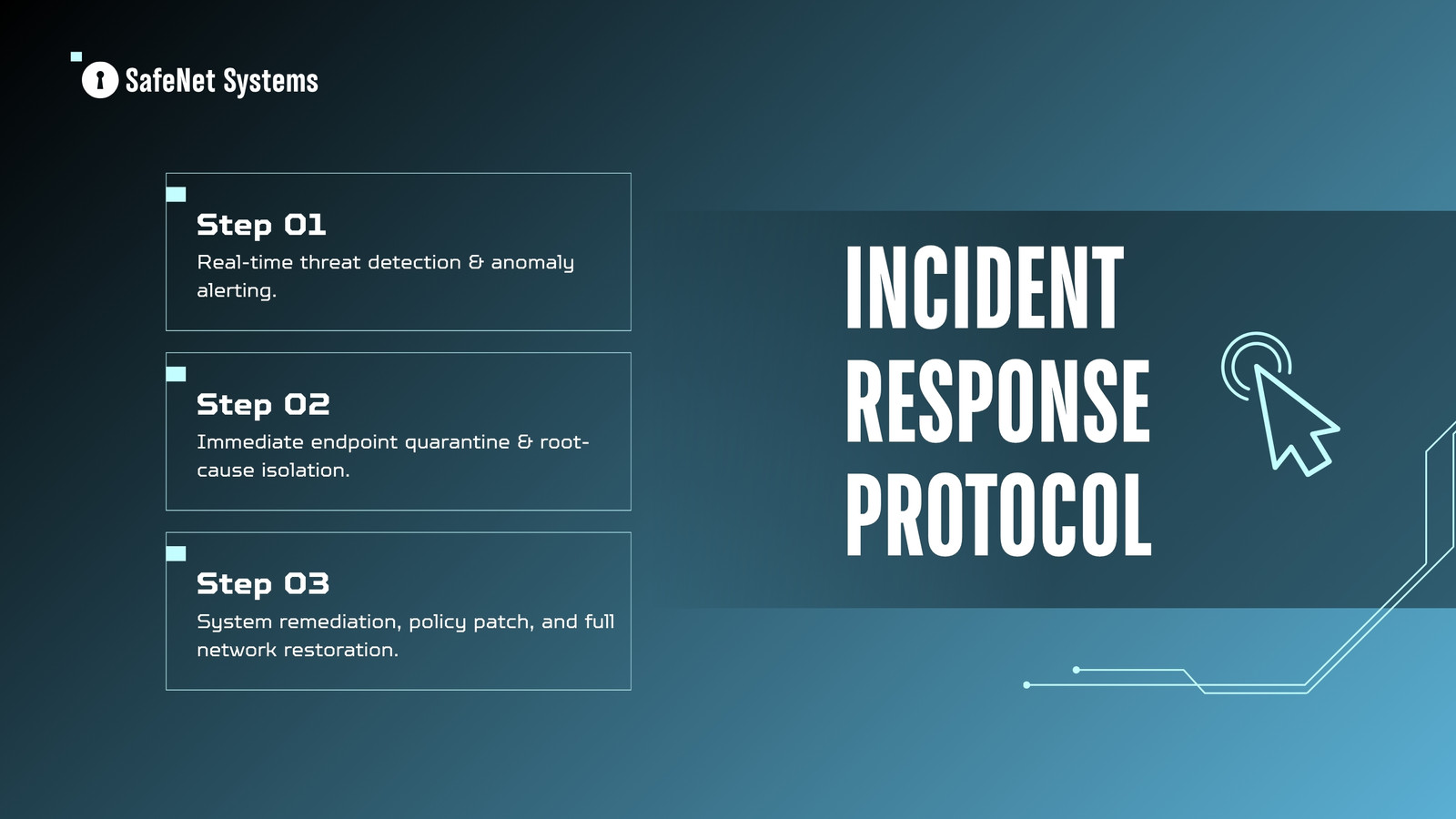 SafeNet Systems

Step 01
Real-time threat detection & anomaly alerting.

Step 02
Immediate endpoint quarantine & root-cause isolation.

Step 03
System remediation, policy patch, and full network restoration.

INCIDENT RESPONSE PROTOCOL